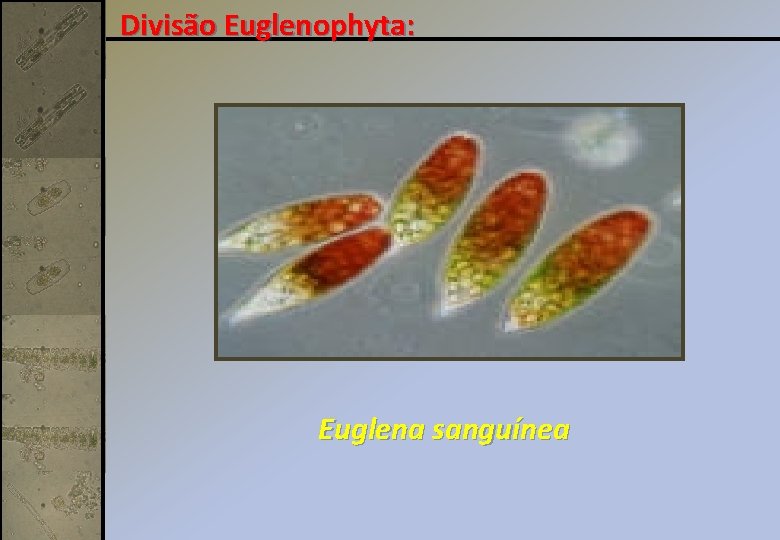 Divisão Euglenophyta:

Euglena sanguínea